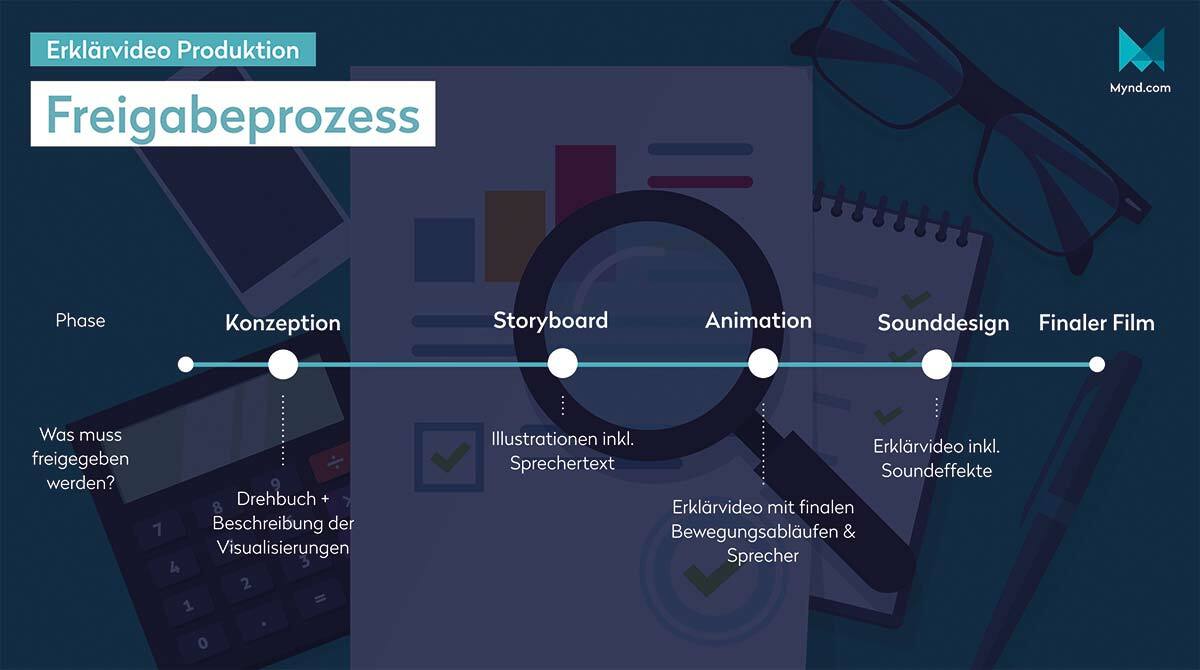 Erklärvideo Produktion

Freigabeprozess

Mynd.com

Phase

Konzeption

Storyboard

Animation

Sounddesign

Finaler Film

Was muss freigegeben werden?

Drehbuch + Beschreibung der Visualisierungen

Illustrationen inkl. Sprechertext

Erklärvideo mit finalen Bewegungsabläufen & Sprecher

Erklärvideo inkl. Soundeffekte